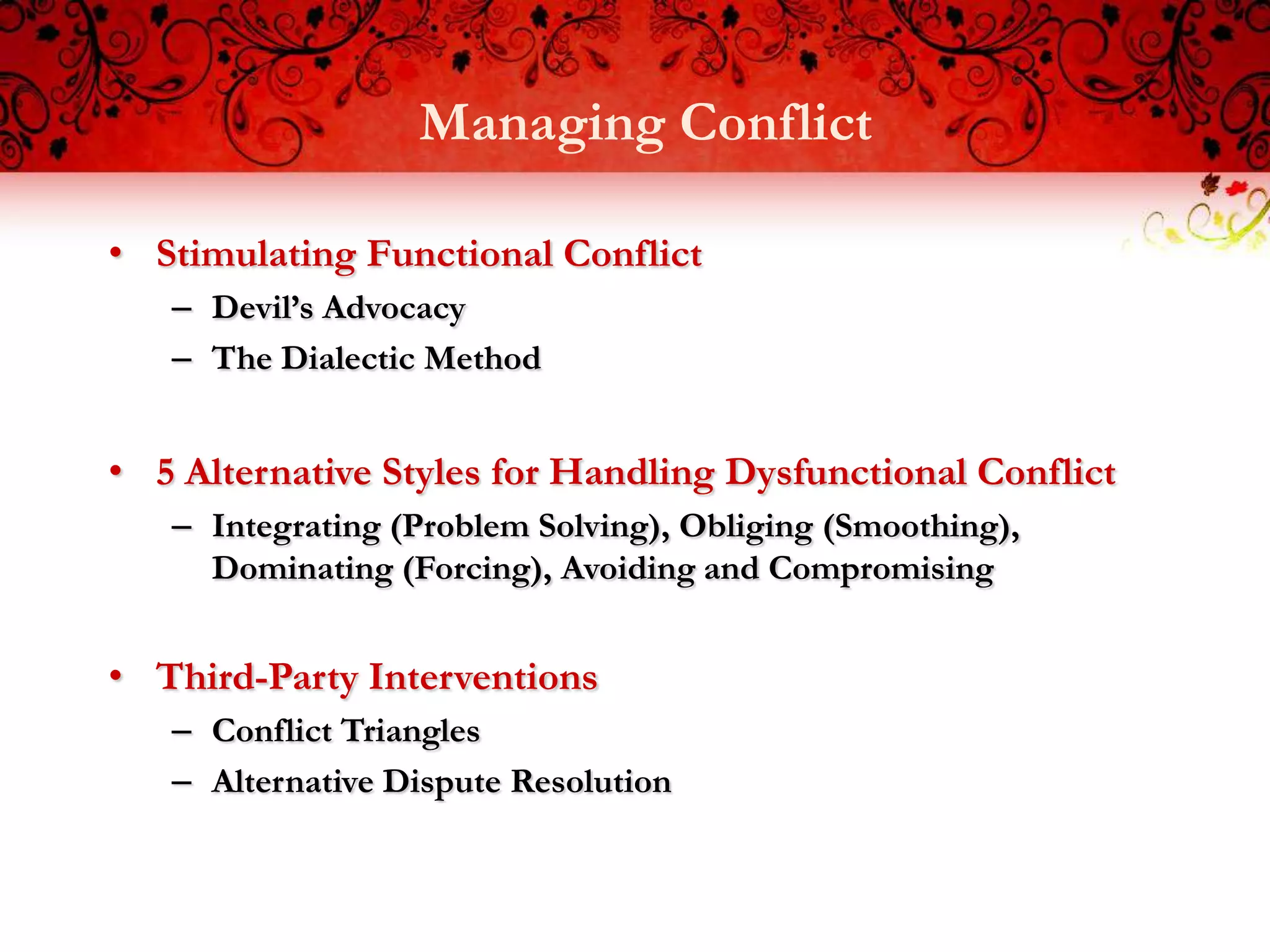 Managing Conflict

• Stimulating Functional Conflict
– Devil's Advocacy
– The Dialectic Method

• 5 Alternative Styles for Handling Dysfunctional Conflict
– Integrating (Problem Solving), Obliging (Smoothing), Dominating (Forcing), Avoiding and Compromising

• Third-Party Interventions
– Conflict Triangles
– Alternative Dispute Resolution